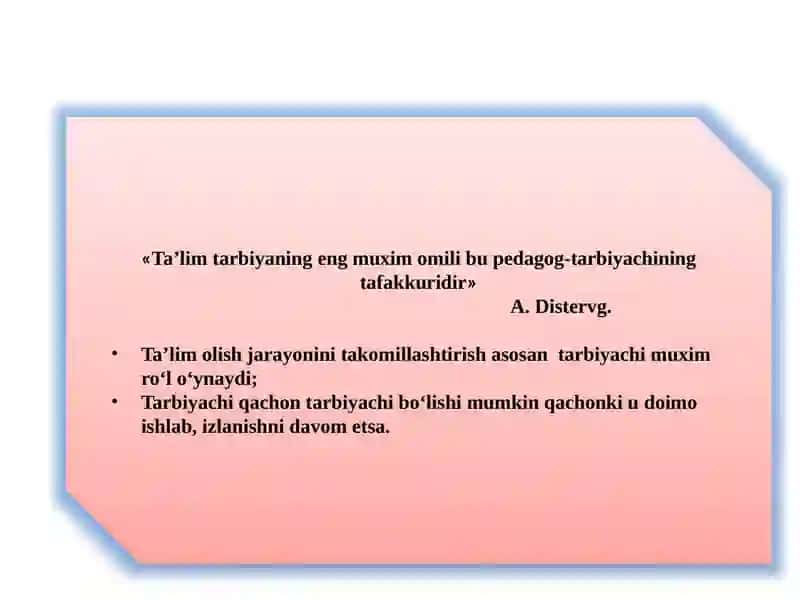 «Ta’lim tarbiyaning eng muxim omili bu pedagog-tarbiyachining tafakkuridir»
A. Distervg.

• Ta’lim olish jarayonini takomillashtirish asosan tarbiyachi muxim ro‘l o‘ynaydi;
• Tarbiyachi qachon tarbiyachi bo‘lishi mumkin qachonki u doimo ishlab, izlanishni davom etsa.